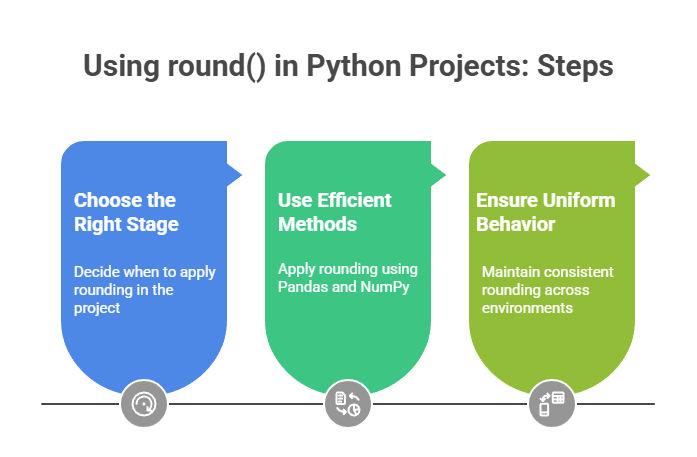 Using round() in Python Projects: Steps

Choose the Right Stage

Decide when to apply rounding in the project

Use Efficient Methods

Apply rounding using Pandas and NumPy

Ensure Uniform Behavior

Maintain consistent rounding across environments